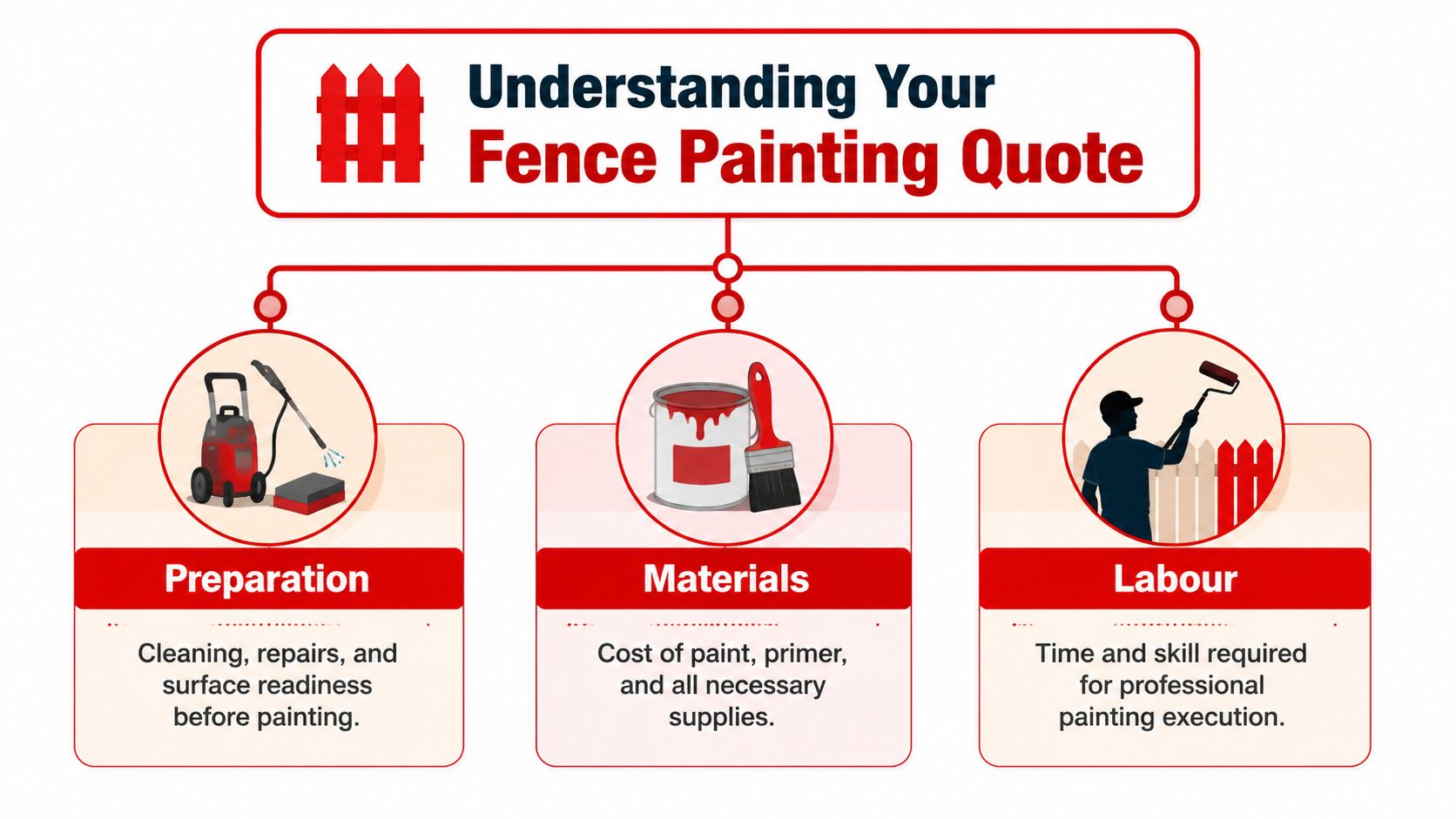 Understanding Your
Fence Painting Quote

Preparation

Cleaning, repairs, and surface readiness before painting.

Materials

Cost of paint, primer, and all necessary supplies.

Labour

Time and skill required for professional painting execution.